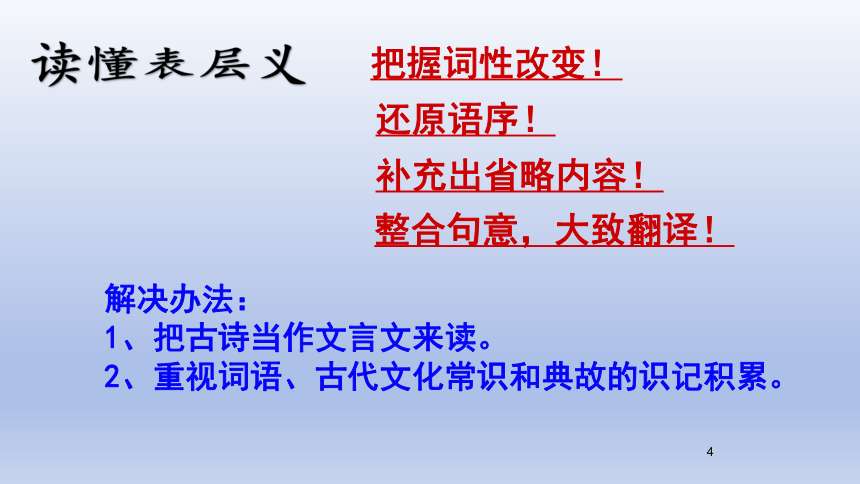 读懂表层义

把握词性改变！

还原语序！

补充出省略内容！

整合句意，大致翻译！

解决办法：

1、把古诗当作文言文来读。

2、重视词语、古代文化常识和典故的识记积累。

4